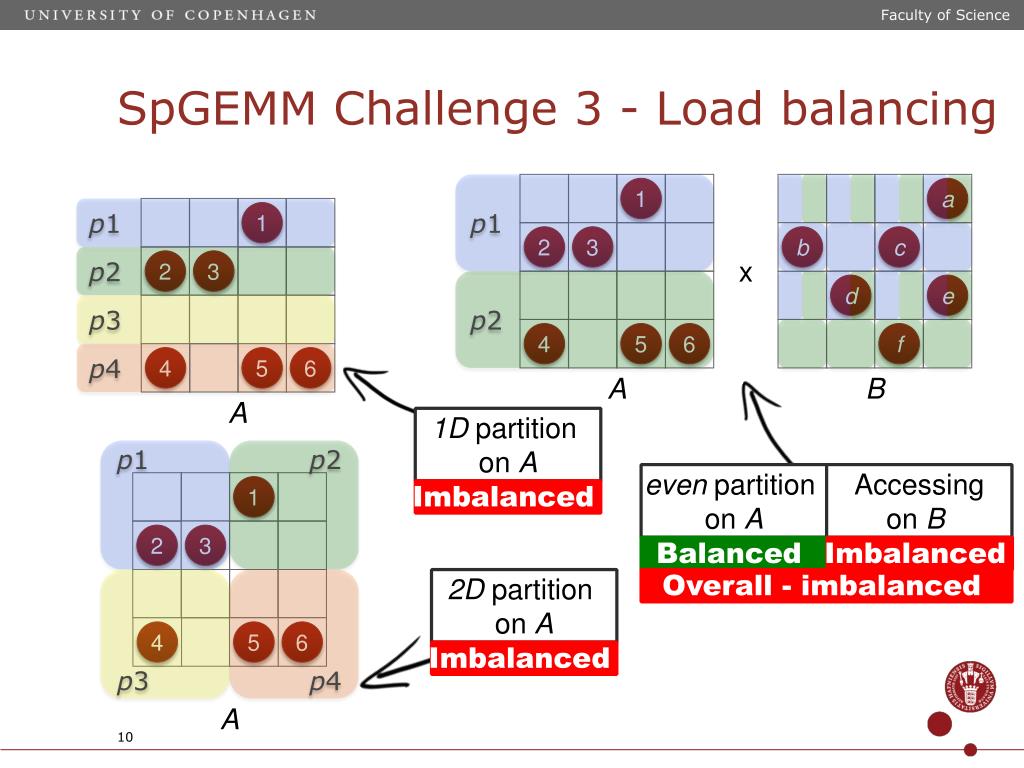 UNIVERSITY OF COPENHAGEN

Faculty of Science

SpGEMM Challenge 3 - Load balancing

p1
p2
p3
p4
1
2 3
4 5 6
A

p1
p2
1
2 3
4 5 6
A

x

a
b c
d e
f
B

1D partition on A
Imbalanced

even partition on A
Balanced

Accessing on B
Imbalanced

Overall - imbalanced

p1
p2
1
2 3
4 5 6
p3
p4
A

2D partition on A
Imbalanced

10